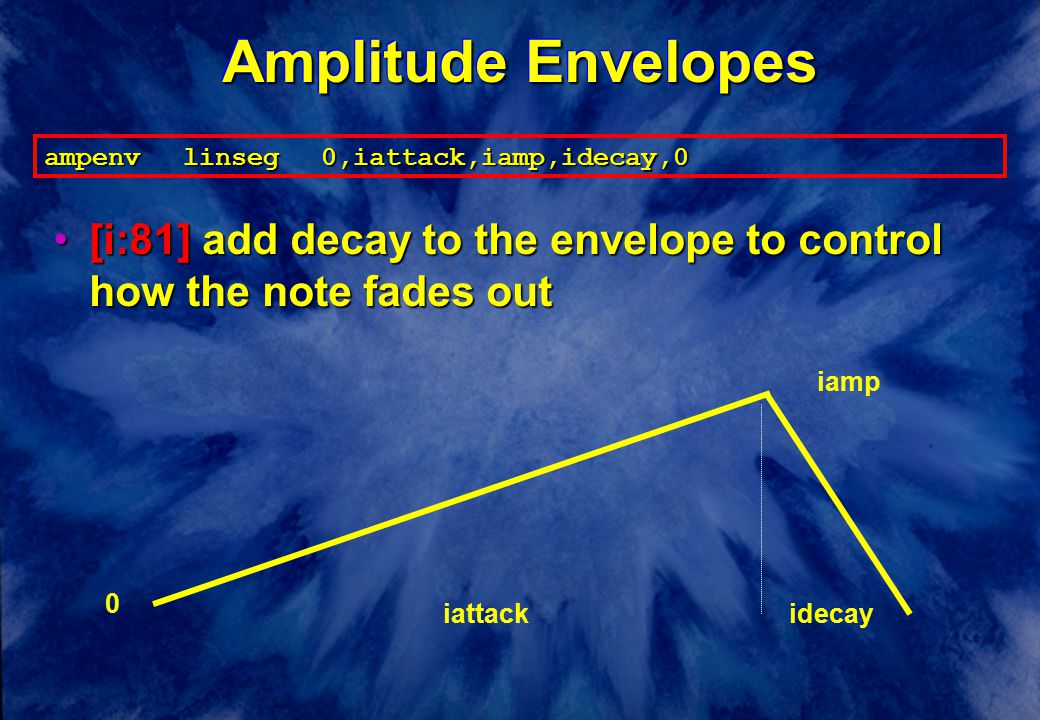 Amplitude Envelopes

ampenv linseg 0,iattack,iamp,idecay,0

• [i:81] add decay to the envelope to control how the note fades out

iamp

0

iattack

idecay